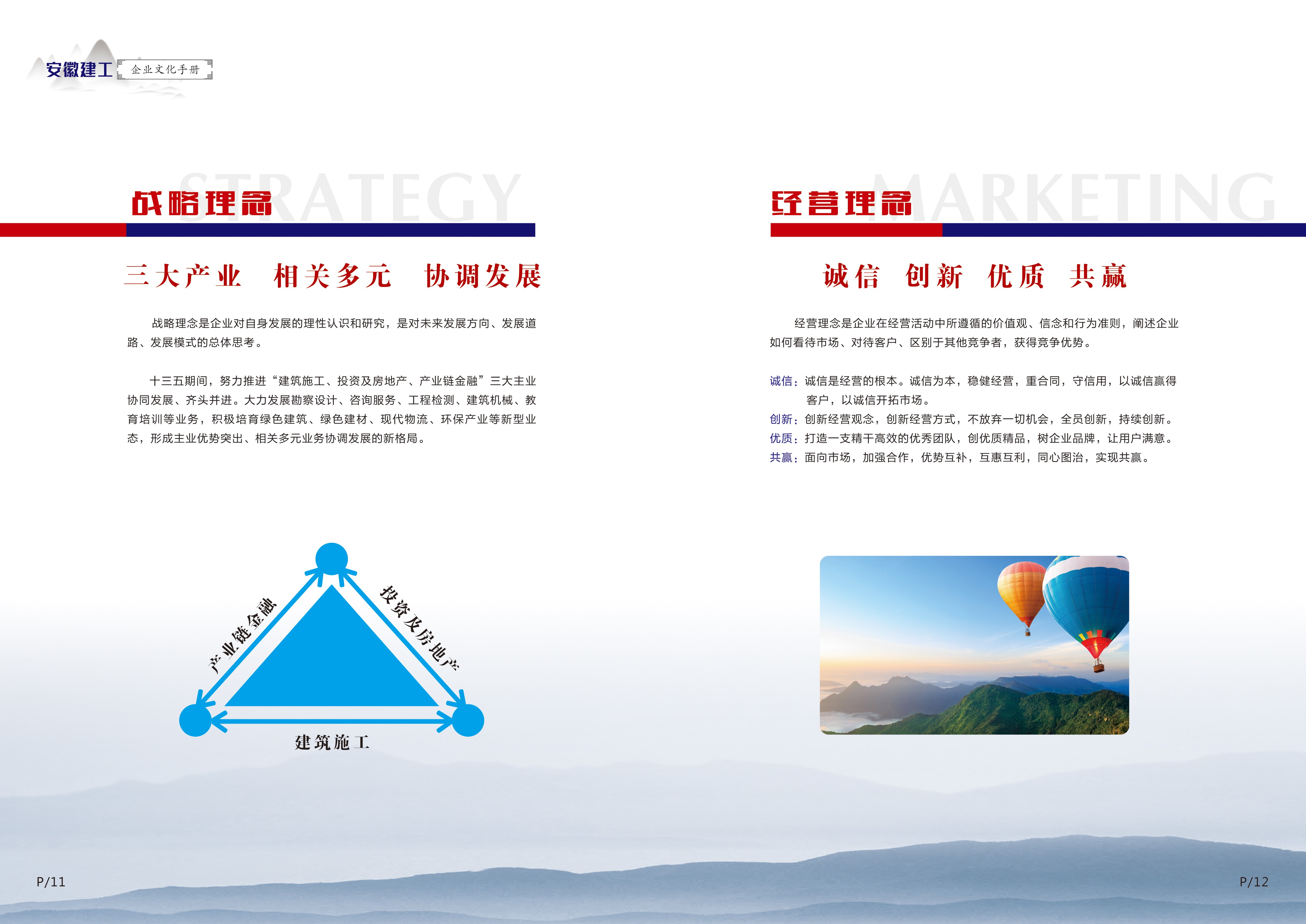 安徽建工 企业文化手册

STRATEGY
战略理念

三大产业 相关多元 协调发展

战略理念是企业对自身发展的理性认识和研究，是对未来发展方向、发展道路、发展模式的总体思考。

十三五期间，努力推进“建筑施工、投资及房地产、产业链金融”三大主业协同发展、齐头并进。大力发展勘察设计、咨询服务、工程检测、建筑机械、教育培训等业务，积极培育绿色建筑、绿色建材、现代物流、环保产业等新型业态，形成主业优势突出、相关多元业务协调发展的新格局。

产业链金融
投资及房地产
建筑施工

P/11

MARKETING
经营理念

诚信 创新 优质 共赢

经营理念是企业在经营活动中所遵循的价值观、信念和行为准则，阐述企业如何看待市场、对待客户、区别于其他竞争者，获得竞争优势。

诚信：诚信是经营的根本。诚信为本，稳健经营，重合同，守信用，以诚信赢得客户，以诚信开拓市场。
创新：创新经营观念，创新经营方式，不放弃一切机会，全员创新，持续创新。
优质：打造一支精干高效的优秀团队，创优质精品，树企业品牌，让用户满意。
共赢：面向市场，加强合作，优势互补，互惠互利，同心图治，实现共赢。

P/12